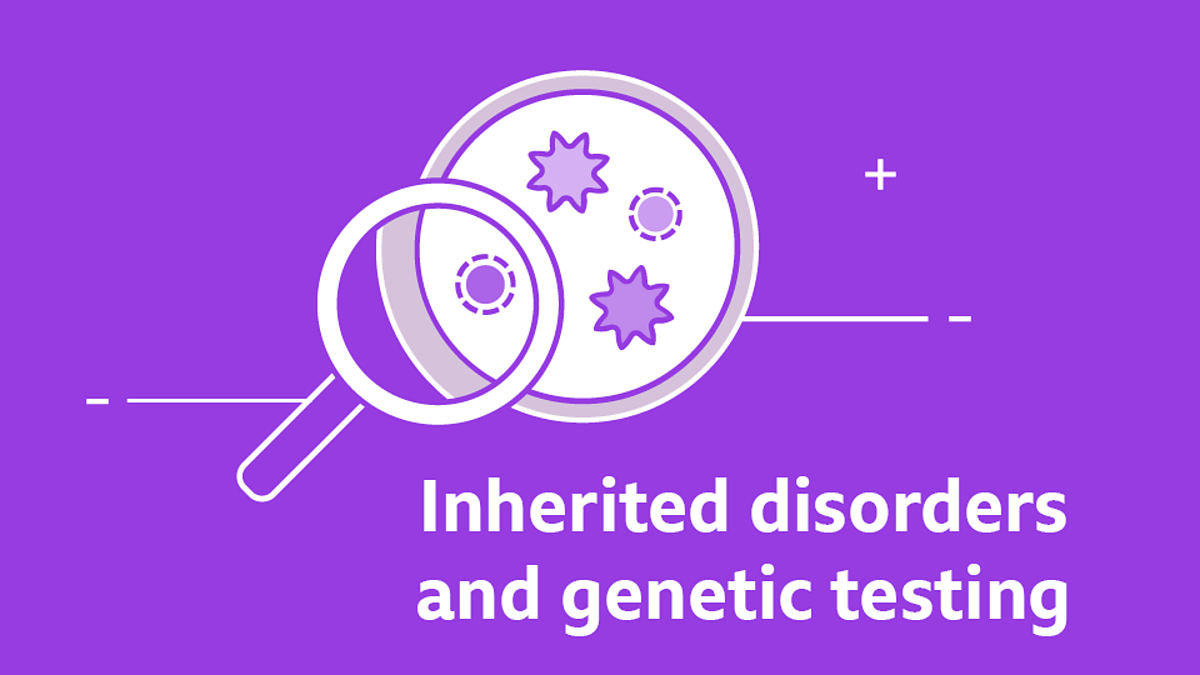 Inherited disorders and genetic testing